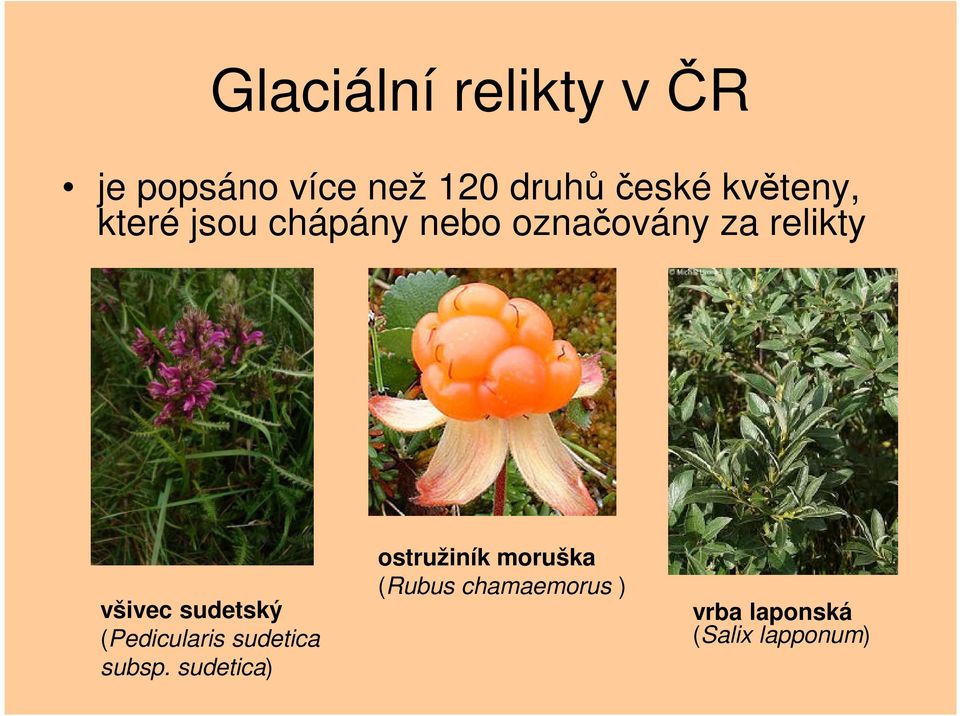 Glaciální relikty v ČR

• je popsáno více než 120 druhů české květeny, které jsou chápány nebo označovány za relikty

všivec sudetský
(Pedicularis sudetica subsp. sudetica)

ostružiník moruška
(Rubus chamaemorus )

vrba laponská
(Salix lapponum)